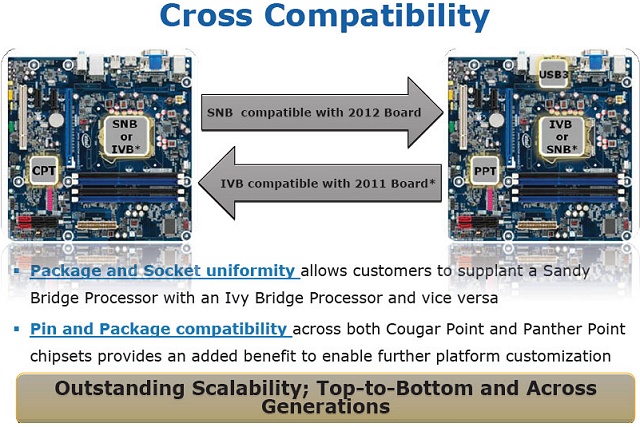 Cross Compatibility

SNB or IVB*

CPT

SNB compatible with 2012 Board

IVB compatible with 2011 Board*

USB3

IVB or SNB*

PPT

▪ Package and Socket uniformity allows customers to supplant a Sandy Bridge Processor with an Ivy Bridge Processor and vice versa

▪ Pin and Package compatibility across both Cougar Point and Panther Point chipsets provides an added benefit to enable further platform customization

Outstanding Scalability; Top-to-Bottom and Across Generations